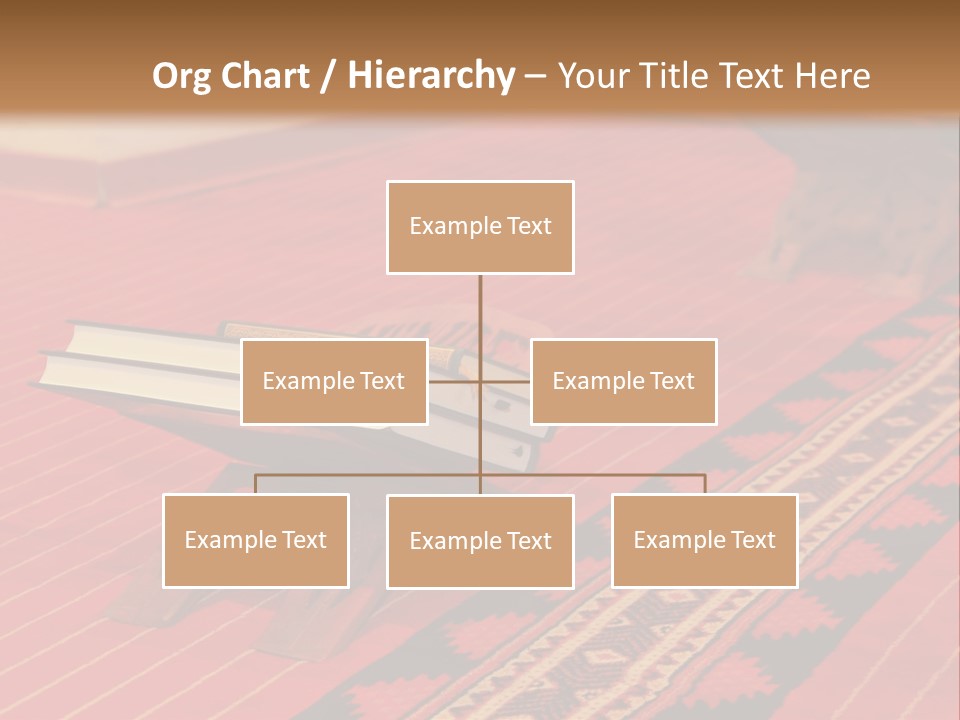 Org Chart / Hierarchy – Your Title Text Here

Example Text

Example Text

Example Text

Example Text

Example Text

Example Text